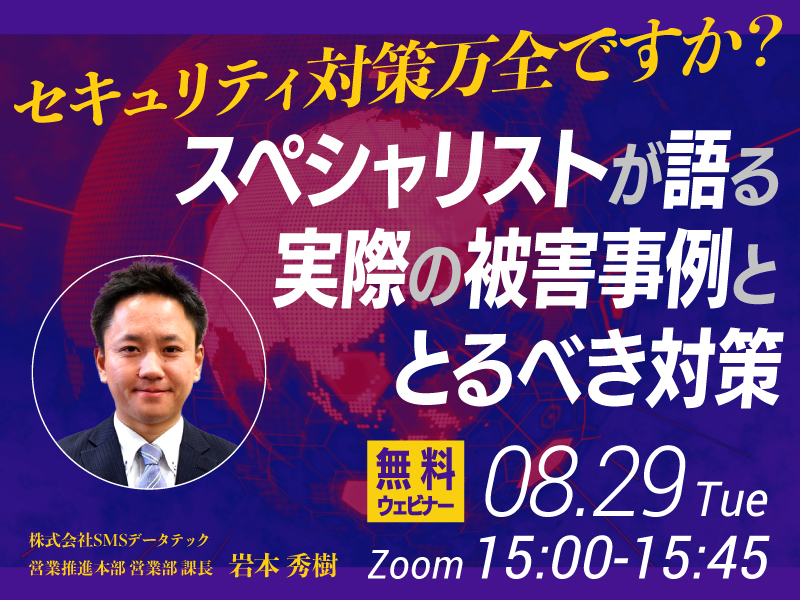 セキュリティ対策万全ですか？

スペシャリストが語る
実際の被害事例と
とるべき対策

無料
ウェビナー

08.29 Tue

Zoom 15:00-15:45

株式会社SMSデータテック
営業推進本部 営業部 課長 岩本 秀樹